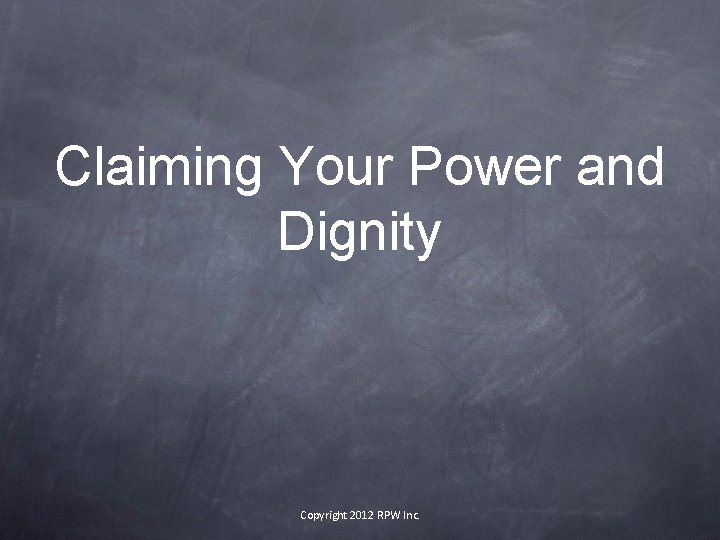 Claiming Your Power and Dignity

Copyright 2012 RPW Inc.